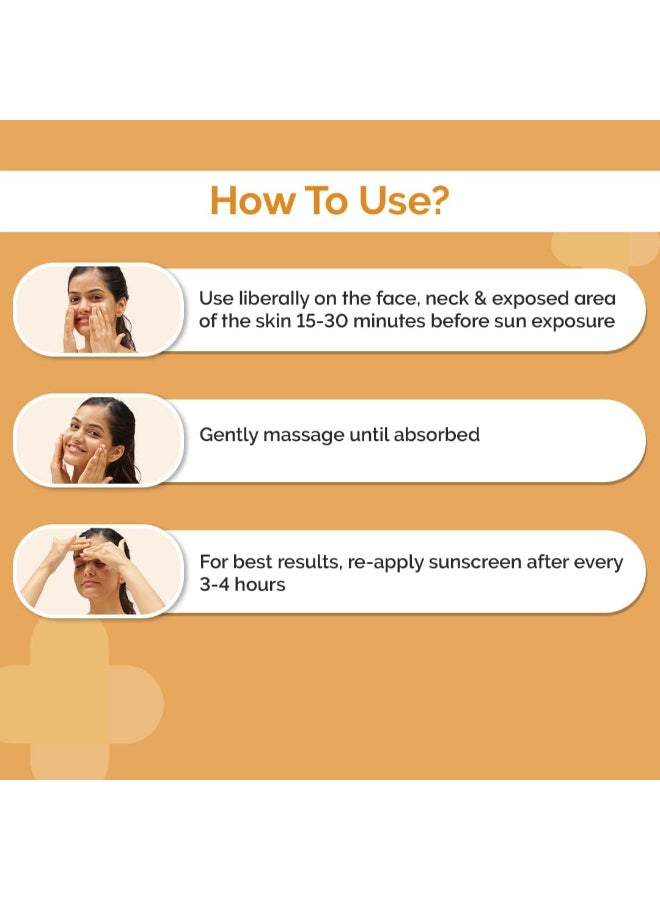 How To Use?

Use liberally on the face, neck & exposed area of the skin 15-30 minutes before sun exposure

Gently massage until absorbed

For best results, re-apply sunscreen after every 3-4 hours